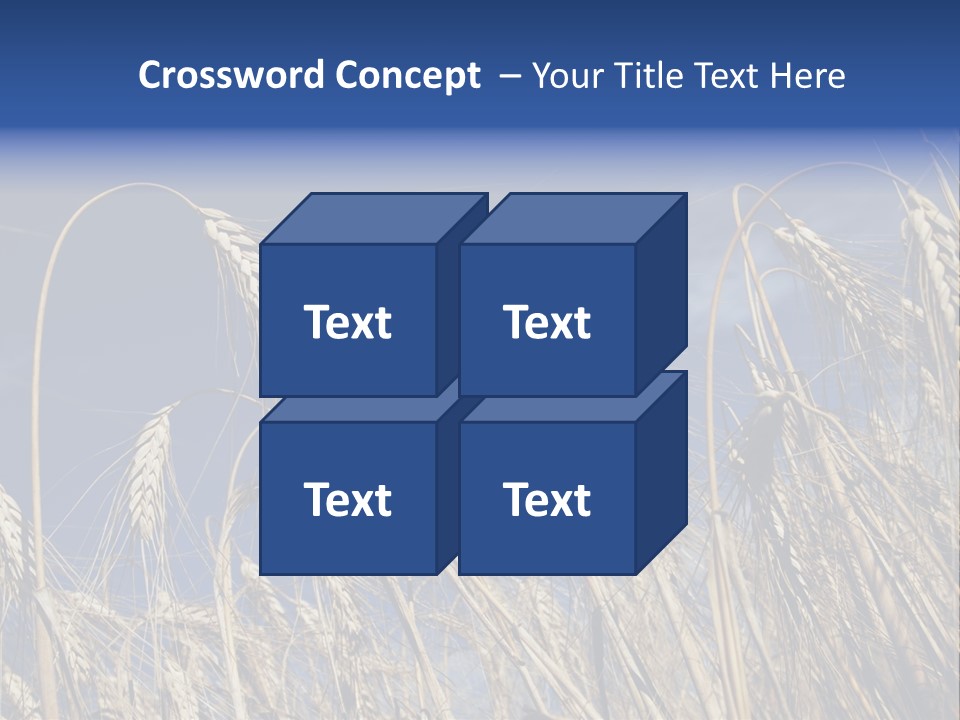 Crossword Concept – Your Title Text Here

Text

Text

Text

Text